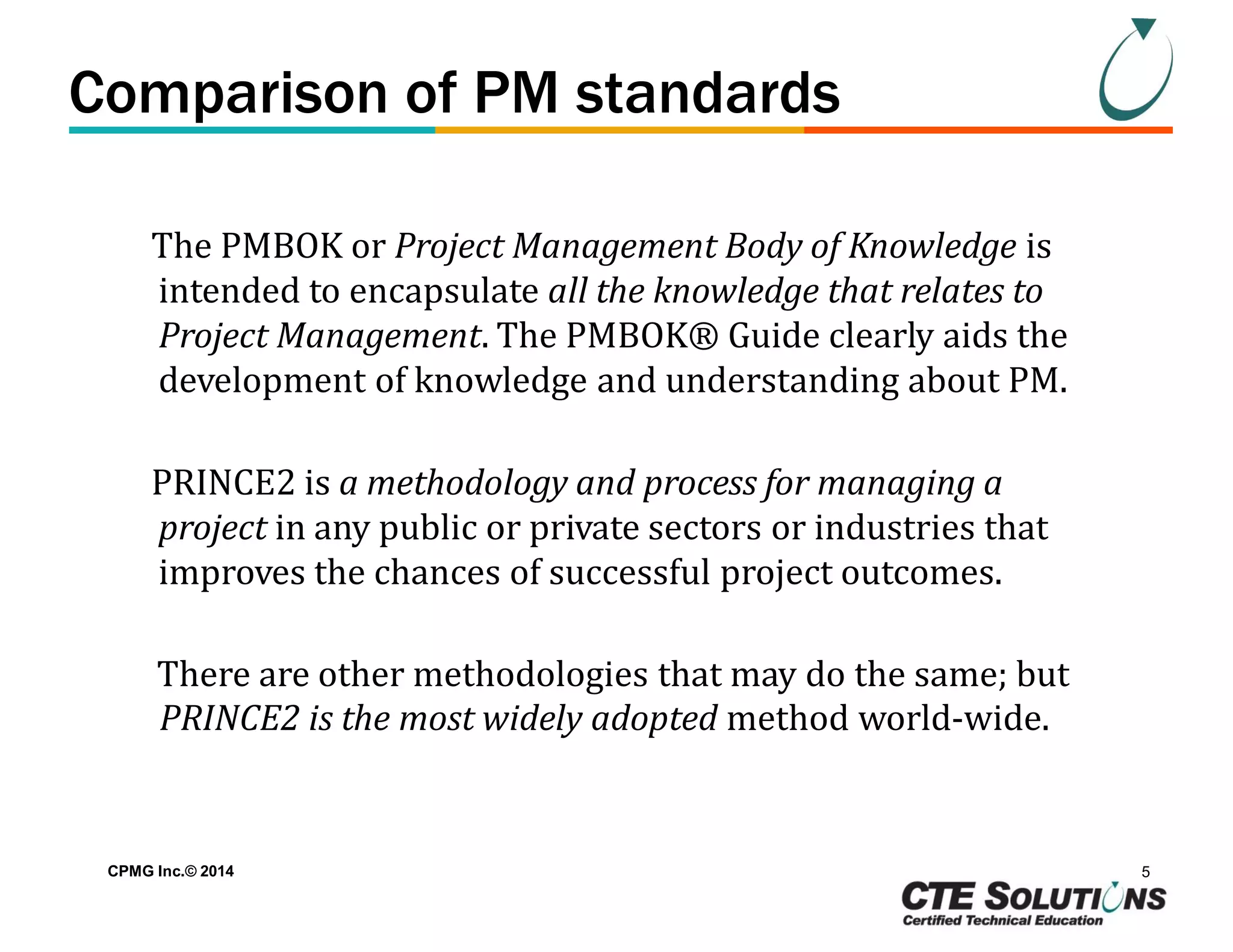 Comparison of PM standards

The PMBOK or Project Management Body of Knowledge is intended to encapsulate all the knowledge that relates to Project Management. The PMBOK® Guide clearly aids the development of knowledge and understanding about PM.

PRINCE2 is a methodology and process for managing a project in any public or private sectors or industries that improves the chances of successful project outcomes.

There are other methodologies that may do the same; but PRINCE2 is the most widely adopted method world-wide.

CPMG Inc.© 2014

5

CTE SOLUTIONS
Certified Technical Education